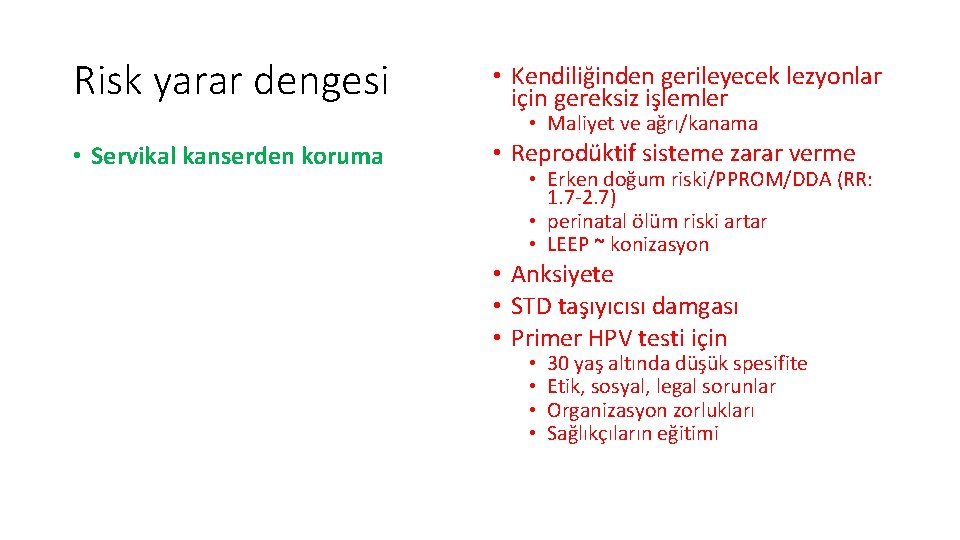 Risk yarar dengesi

• Servikal kanserden koruma

• Kendiliğinden gerileyecek lezyonlar için gereksiz işlemler
• Maliyet ve ağrı/kanama
• Reprodüktif sisteme zarar verme
• Erken doğum riski/PPROM/DDA (RR: 1.7-2.7)
• perinatal ölüm riski artar
• LEEP ~ konizasyon
• Anksiyete
• STD taşıyıcısı damgası
• Primer HPV testi için
• 30 yaş altında düşük spesifite
• Etik, sosyal, legal sorunlar
• Organizasyon zorlukları
• Sağlıkçıların eğitimi